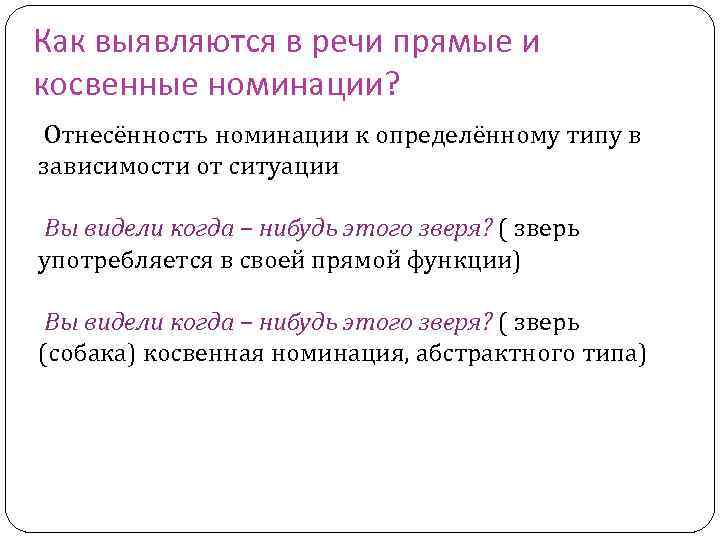 Как выявляются в речи прямые и косвенные номинации?

Отнесённость номинации к определённому типу в зависимости от ситуации

Вы видели когда – нибудь этого зверя? ( зверь употребляется в своей прямой функции)

Вы видели когда – нибудь этого зверя? ( зверь (собака) косвенная номинация, абстрактного типа)